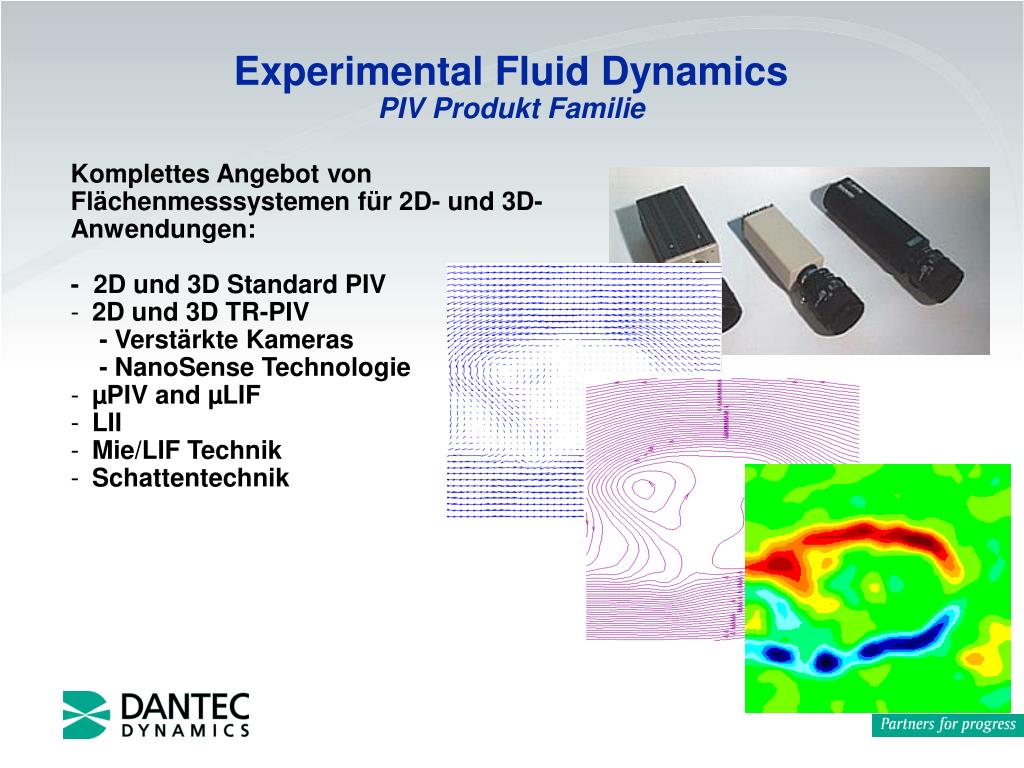 Experimental Fluid Dynamics
PIV Produkt Familie

Komplettes Angebot von Flächenmesssystemen für 2D- und 3D-Anwendungen:

- 2D und 3D Standard PIV
- 2D und 3D TR-PIV
 - Verstärkte Kameras
 - NanoSense Technologie
- µPIV and µLIF
- LII
- Mie/LIF Technik
- Schattentechnik

DANTEC
DYNAMICS

Partners for progress